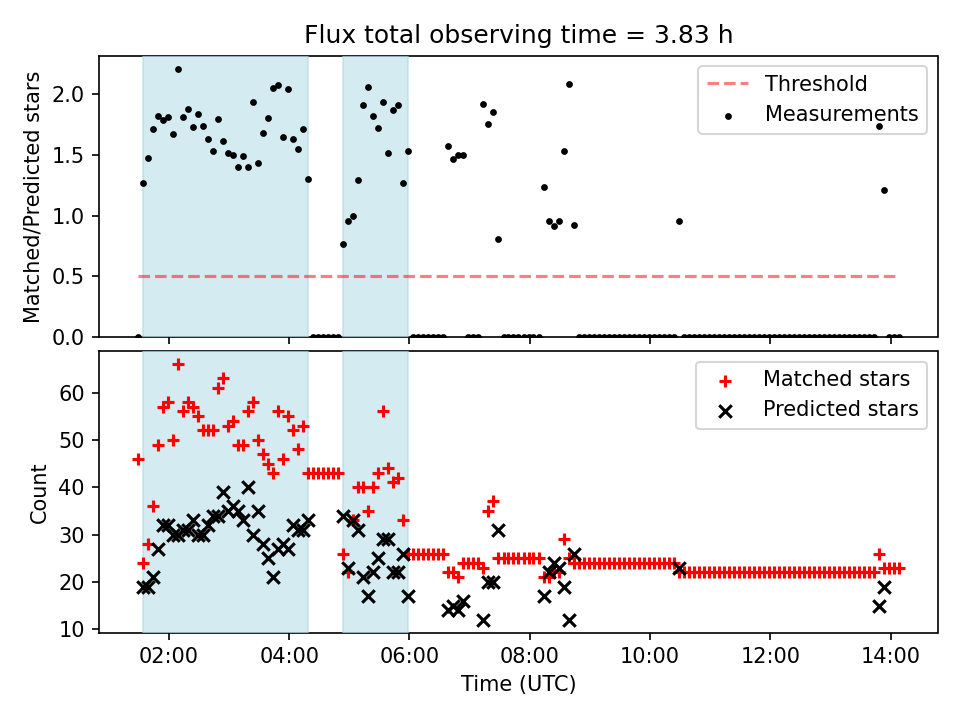 Flux total observing time = 3.83 h

Matched/Predicted stars

2.0
1.5
1.0
0.5
0.0

Threshold
Measurements

Count

60
50
40
30
20
10

Matched stars
Predicted stars

02:00
04:00
06:00
08:00
10:00
12:00
14:00

Time (UTC)